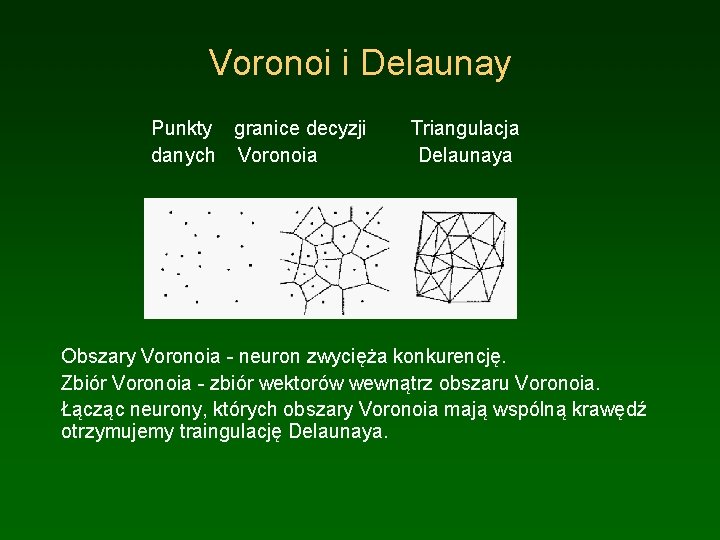 Voronoi i Delaunay

Punkty danych

granice decyzji Voronoia

Triangulacja Delaunaya

Obszary Voronoia - neuron zwycięża konkurencję.

Zbiór Voronoia - zbiór wektorów wewnątrz obszaru Voronoia.

Łącząc neurony, których obszary Voronoia mają wspólną krawędź otrzymujemy traingulację Delaunaya.